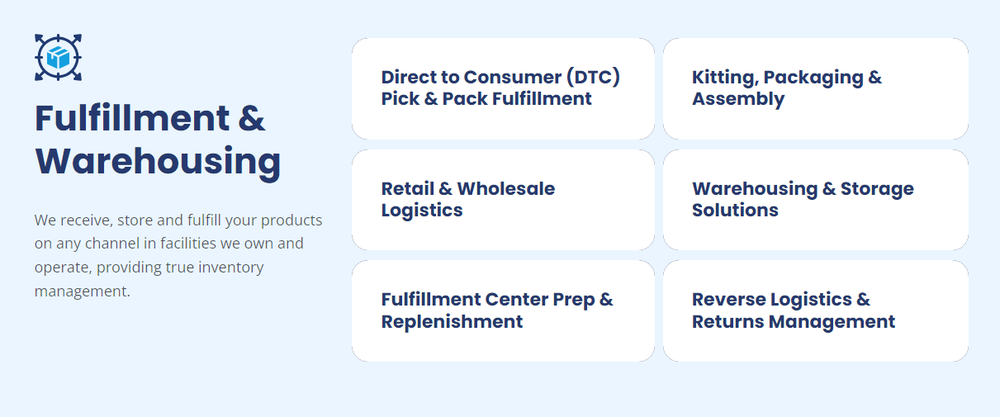 Fulfillment & Warehousing

We receive, store and fulfill your products on any channel in facilities we own and operate, providing true inventory management.

Direct to Consumer (DTC) Pick & Pack Fulfillment

Kitting, Packaging & Assembly

Retail & Wholesale Logistics

Warehousing & Storage Solutions

Fulfillment Center Prep & Replenishment

Reverse Logistics & Returns Management